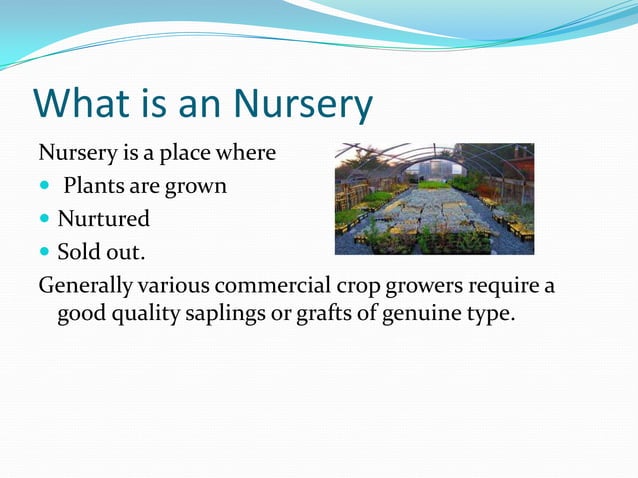 What is an Nursery

Nursery is a place where

- Plants are grown
- Nurtured
- Sold out.

Generally various commercial crop growers require a good quality saplings or grafts of genuine type.